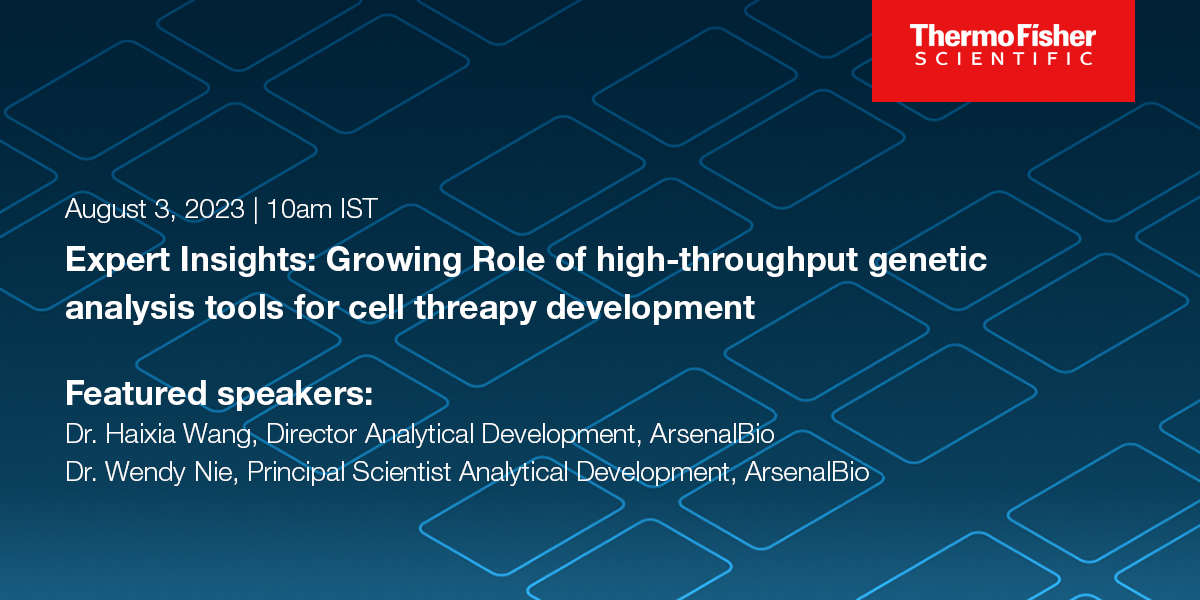 ThermoFisher
SCIENTIFIC

August 3, 2023 | 10am IST

Expert Insights: Growing Role of high-throughput genetic analysis tools for cell threapy development

Featured speakers:
Dr. Haixia Wang, Director Analytical Development, ArsenalBio
Dr. Wendy Nie, Principal Scientist Analytical Development, ArsenalBio